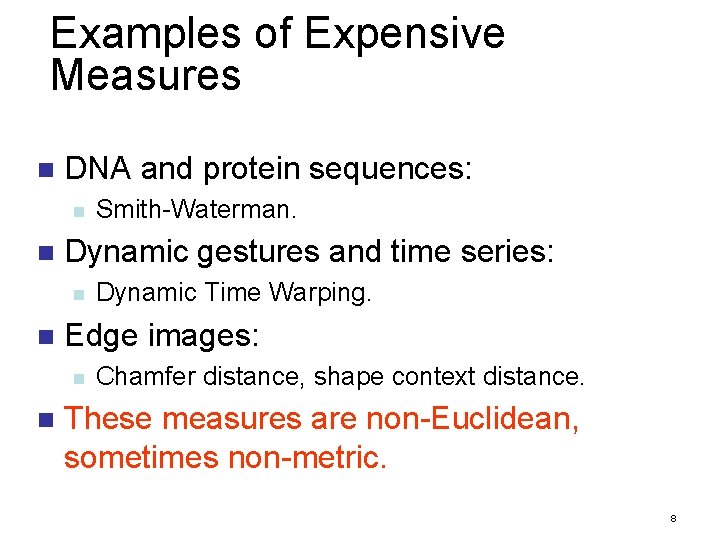 Examples of Expensive Measures

DNA and protein sequences:
Smith-Waterman.

Dynamic gestures and time series:
Dynamic Time Warping.

Edge images:
Chamfer distance, shape context distance.

These measures are non-Euclidean, sometimes non-metric.

8